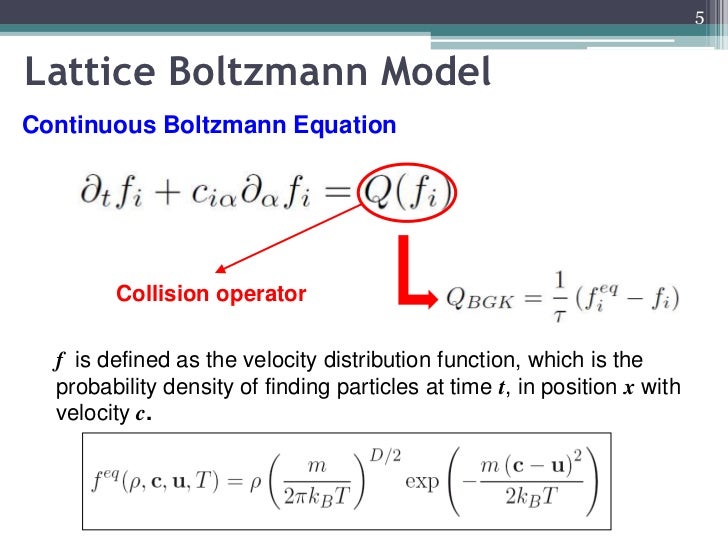 5

Lattice Boltzmann Model

Continuous Boltzmann Equation

$\partial_t f_i + c_{i\alpha}\partial_\alpha f_i = Q(f_i)$

Collision operator

$Q_{BGK} = \frac{1}{\tau}(f_i^{eq} - f_i)$

$f$ is defined as the velocity distribution function, which is the probability density of finding particles at time $t$, in position $x$ with velocity $c$.

$f^{eq}(\rho, \mathbf{c}, \mathbf{u}, T) = \rho \left(\frac{m}{2\pi k_B T}\right)^{D/2} \exp\left(-\frac{m(\mathbf{c}-\mathbf{u})^2}{2k_B T}\right)$